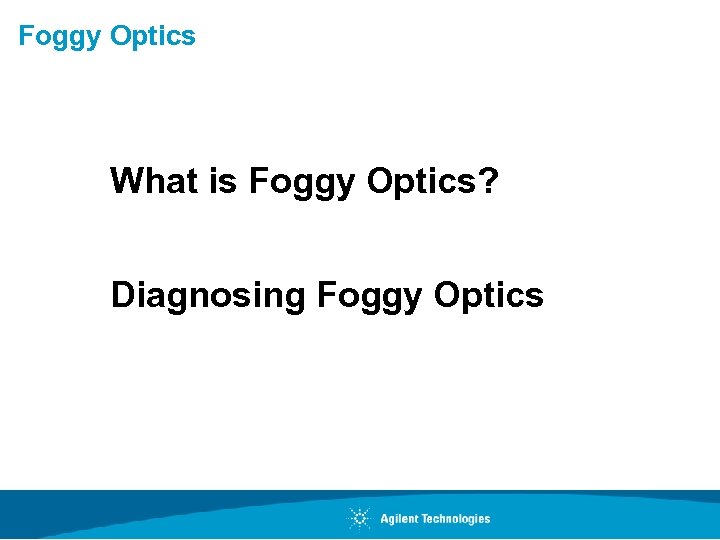 Foggy Optics

What is Foggy Optics?

Diagnosing Foggy Optics

Agilent Technologies